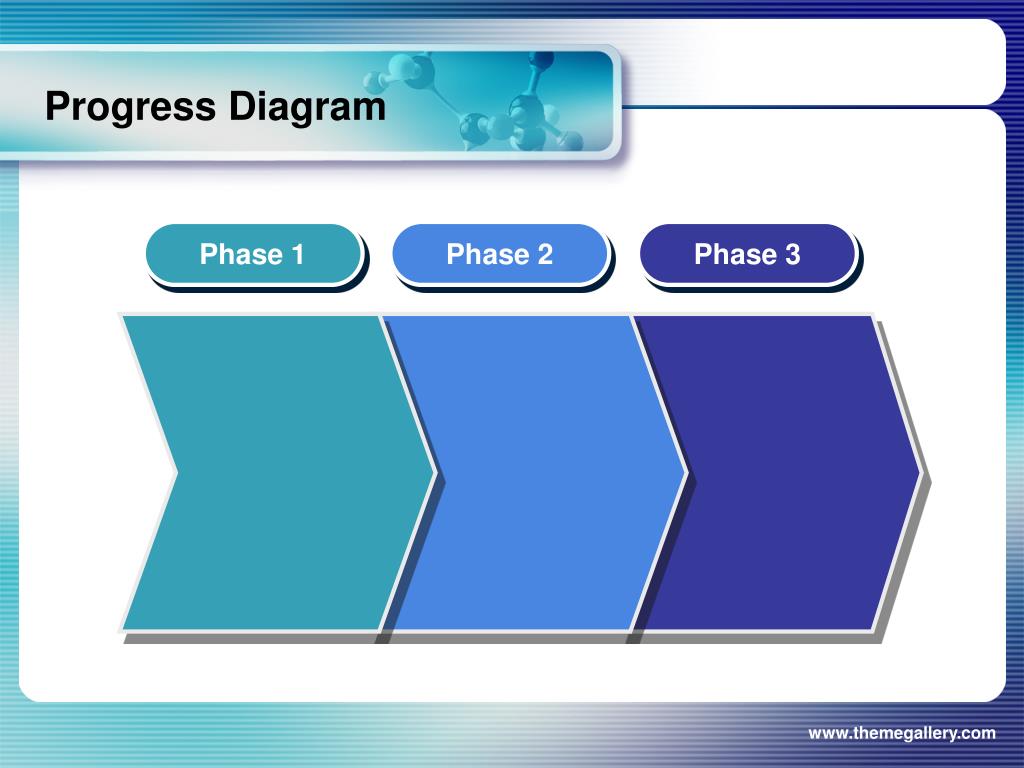 Progress Diagram

Phase 1

Phase 2

Phase 3

www.themegallery.com